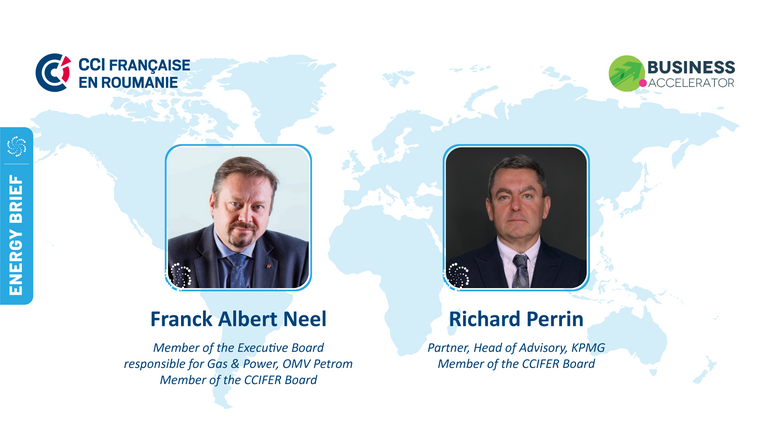 CCI FRANÇAISE EN ROUMANIE

BUSINESS ACCELERATOR

ENERGY BRIEF

Franck Albert Neel

Member of the Executive Board responsible for Gas & Power, OMV Petrom Member of the CCIFER Board

Richard Perrin

Partner, Head of Advisory, KPMG Member of the CCIFER Board